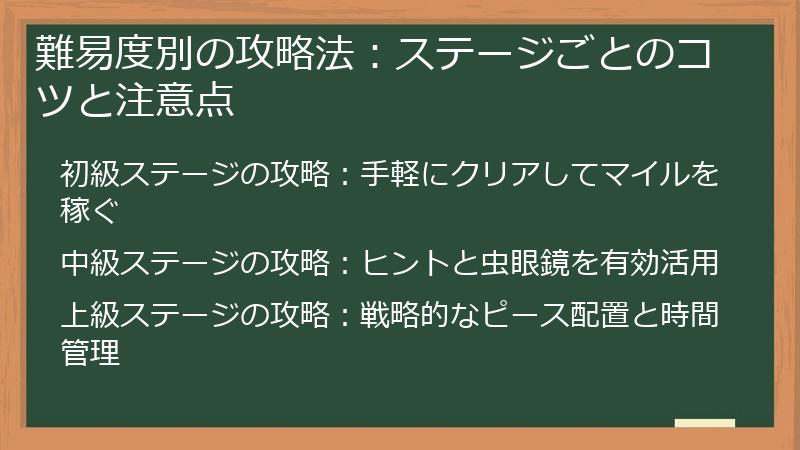 難易度別の攻略法：ステージごとのコツと注意点

初級ステージの攻略：手軽にクリアしてマイルを稼ぐ

中級ステージの攻略：ヒントと虫眼鏡を有効活用

上級ステージの攻略：戦略的なピース配置と時間管理